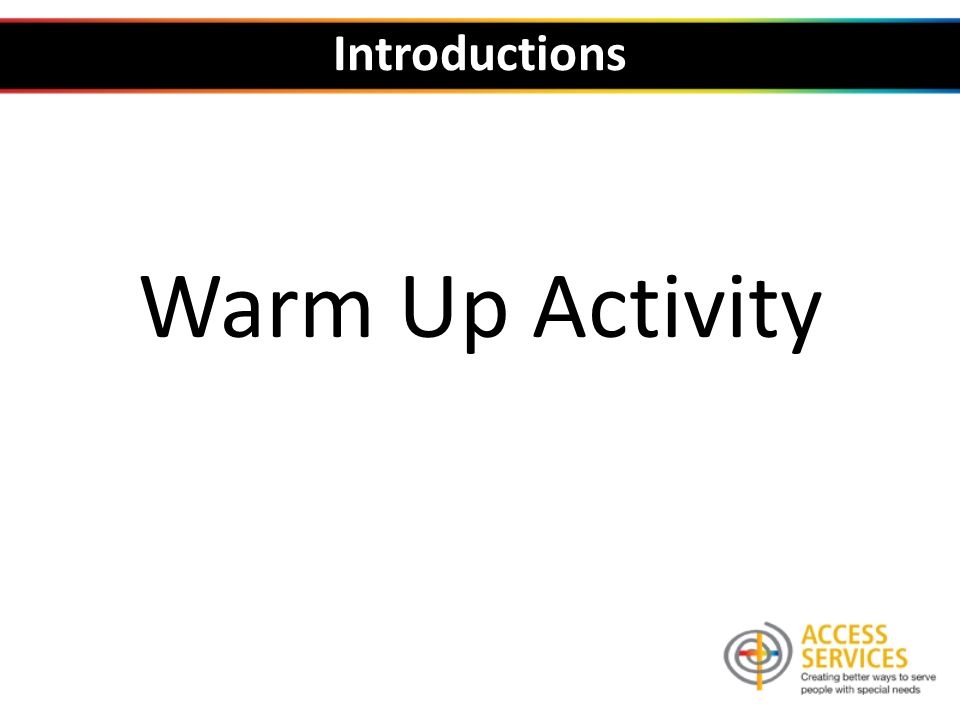 Introductions

Warm Up Activity

ACCESS SERVICES
Creating better ways to serve people with special needs